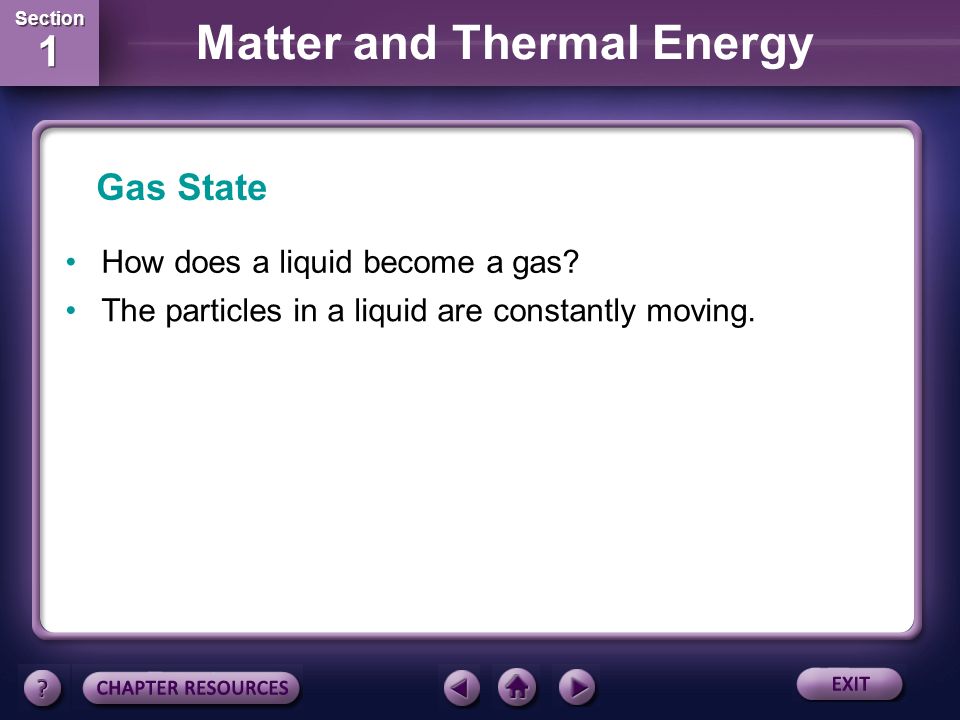 Section 1

Matter and Thermal Energy

Gas State

• How does a liquid become a gas?

• The particles in a liquid are constantly moving.

?

CHAPTER RESOURCES

EXIT